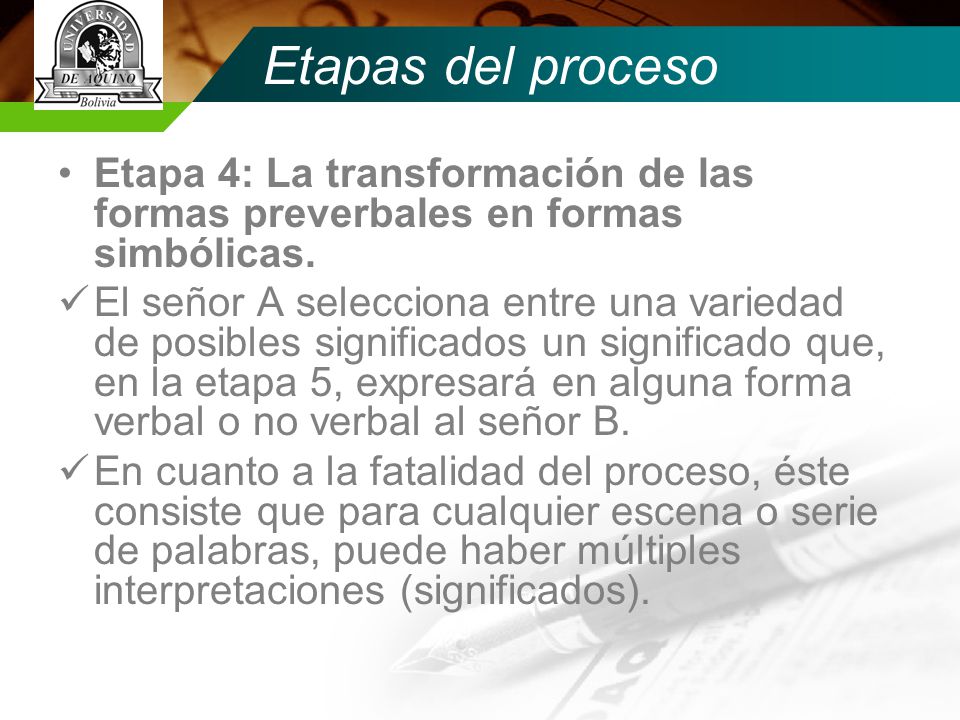 UNIVERSIDAD DE AQUINO Bolivia

Etapas del proceso

• Etapa 4: La transformación de las formas preverbales en formas simbólicas.

✓ El señor A selecciona entre una variedad de posibles significados un significado que, en la etapa 5, expresará en alguna forma verbal o no verbal al señor B.

✓ En cuanto a la fatalidad del proceso, éste consiste que para cualquier escena o serie de palabras, puede haber múltiples interpretaciones (significados).